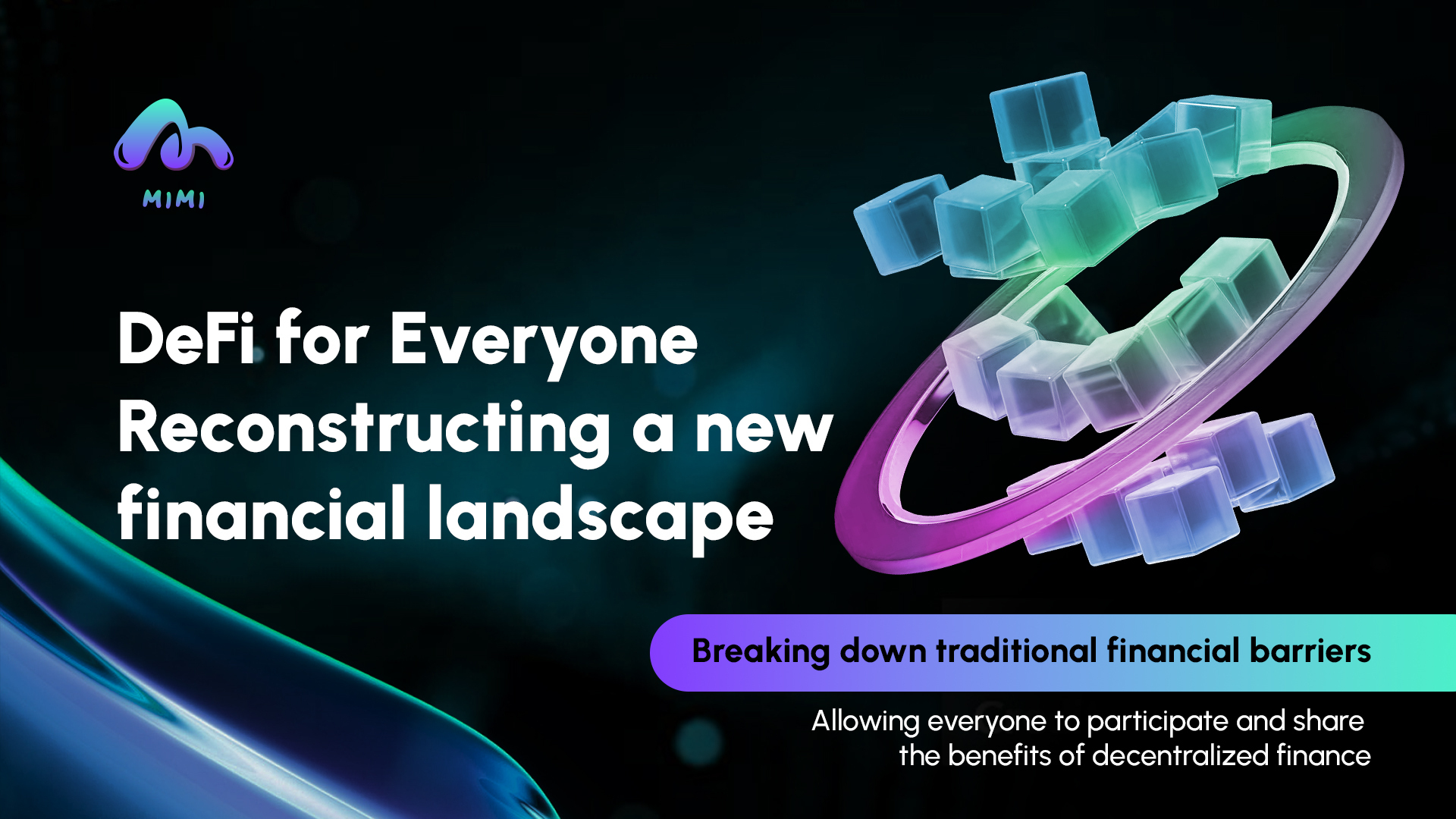 MIMI

DeFi for Everyone
Reconstructing a new financial landscape

Breaking down traditional financial barriers

Allowing everyone to participate and share the benefits of decentralized finance